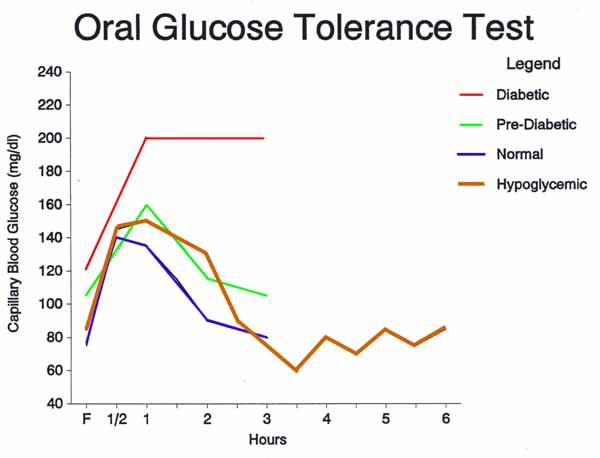 Oral Glucose Tolerance Test

Legend
Diabetic
Pre-Diabetic
Normal
Hypoglycemic

Capillary Blood Glucose (mg/dl)

240
220
200
180
160
140
120
100
80
60
40

F
1/2
1
2
3
4
5
6

Hours